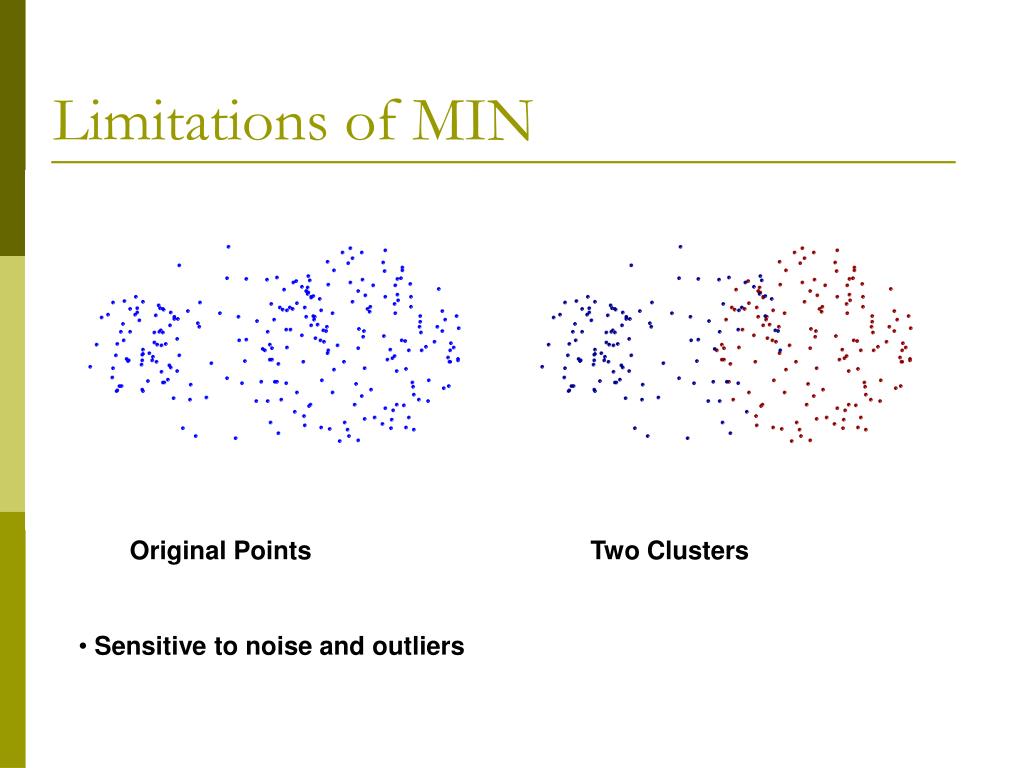 Limitations of MIN

Original Points

Two Clusters

• Sensitive to noise and outliers